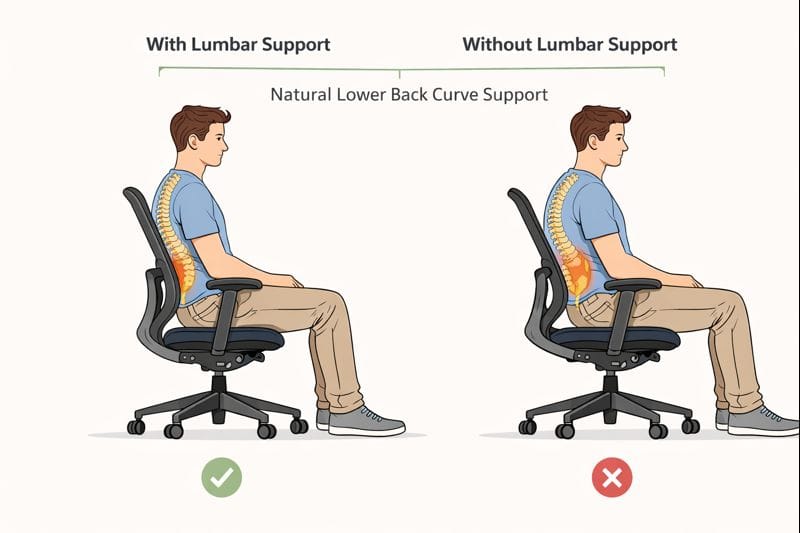 With Lumbar Support

Without Lumbar Support

Natural Lower Back Curve Support